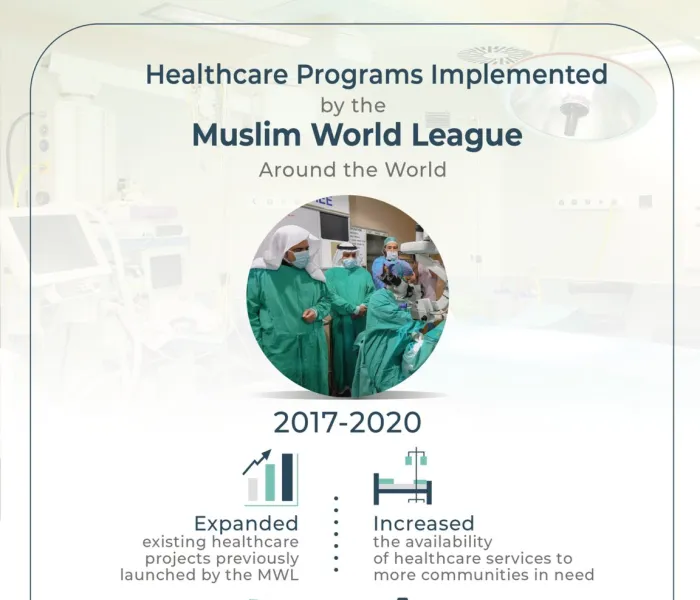 Healthcare Programs Implemented
by the
Muslim World League
Around the World

2017-2020

Expanded
existing healthcare projects previously launched by the MWL

Increased
the availability of healthcare services to more communities in need